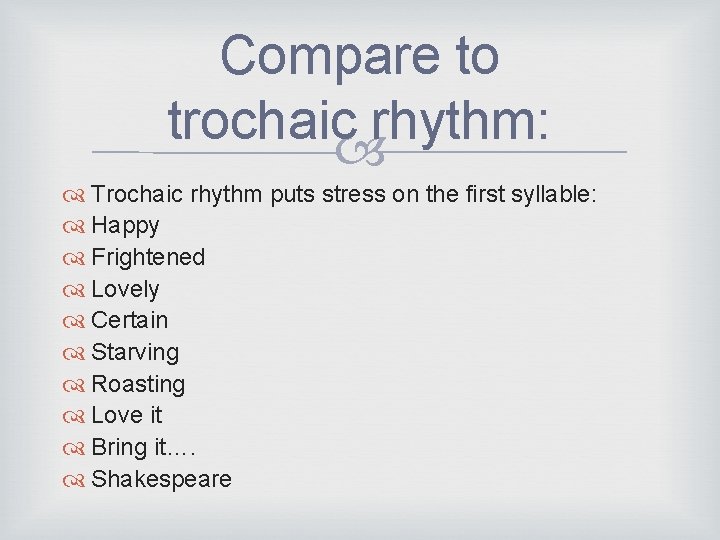 Compare to trochaic rhythm:

Trochaic rhythm puts stress on the first syllable:
Happy
Frightened
Lovely
Certain
Starving
Roasting
Love it
Bring it….
Shakespeare